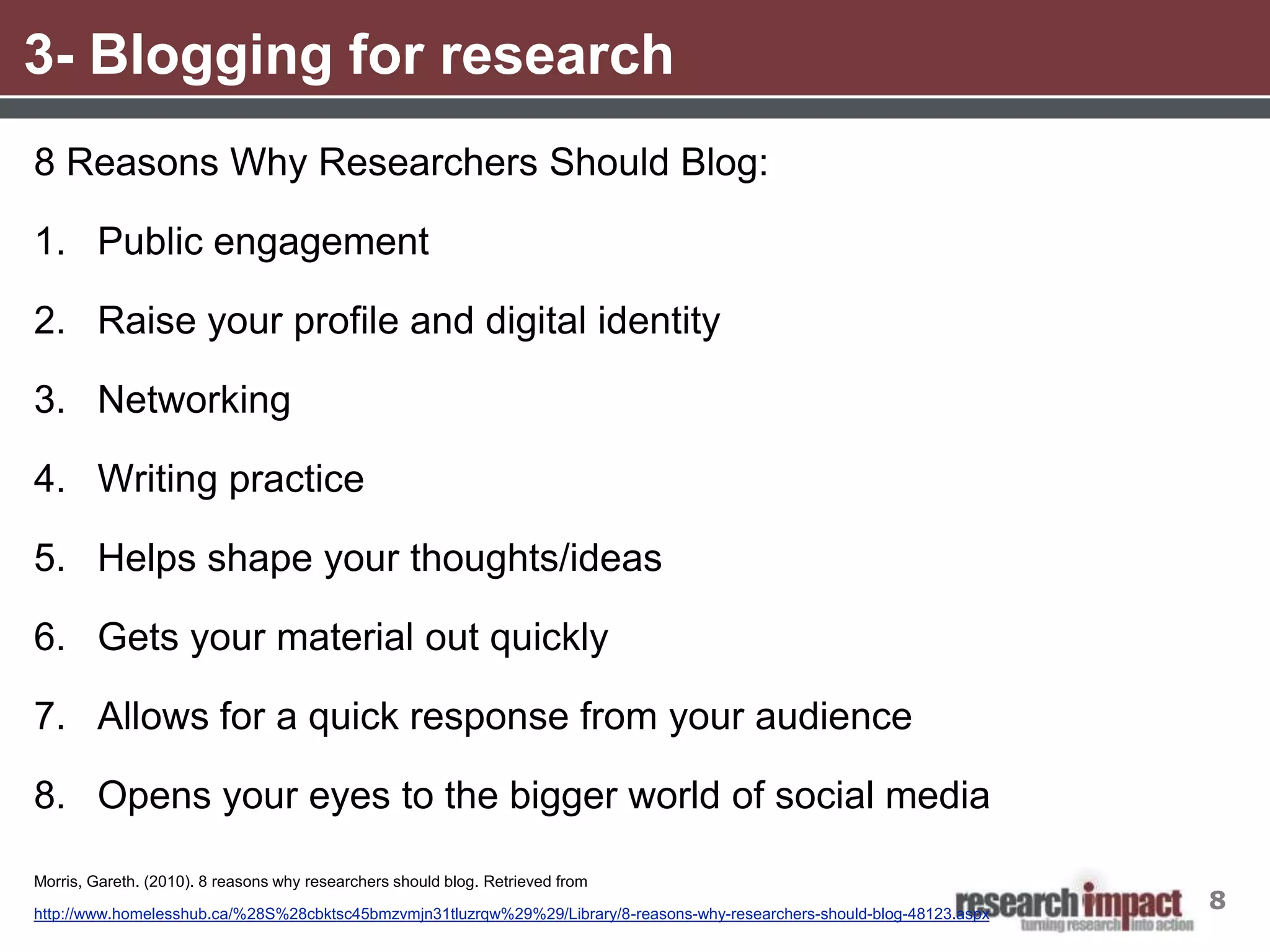 3- Blogging for research

8 Reasons Why Researchers Should Blog:

1. Public engagement

2. Raise your profile and digital identity

3. Networking

4. Writing practice

5. Helps shape your thoughts/ideas

6. Gets your material out quickly

7. Allows for a quick response from your audience

8. Opens your eyes to the bigger world of social media

Morris, Gareth. (2010). 8 reasons why researchers should blog. Retrieved from http://www.homelesshub.ca/%28S%28cbktsc45bmzvmjn31tluzrqw%29%29/Library/8-reasons-why-researchers-should-blog-48123.aspx

research impact
turning research into action

8